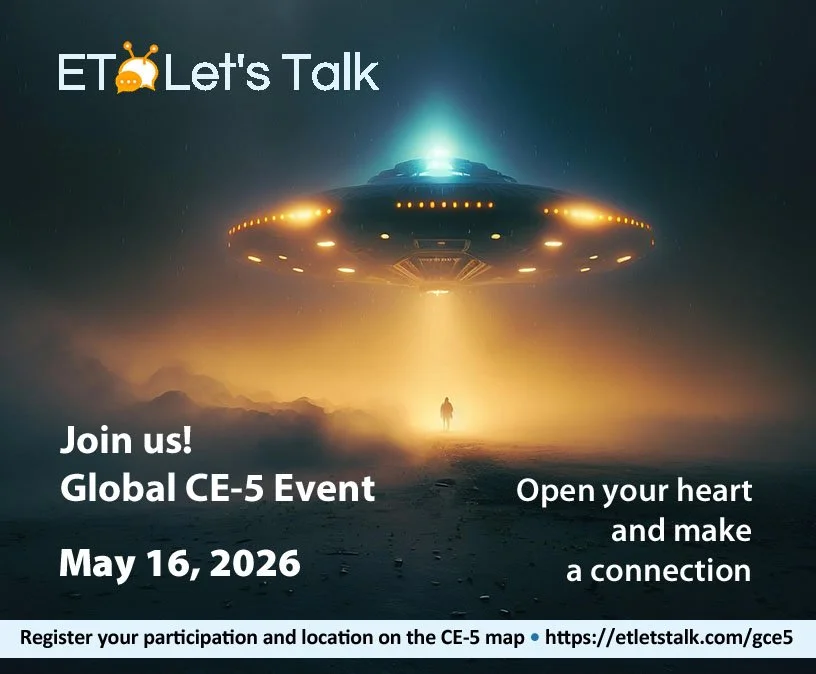 ET Let's Talk

Join us!
Global CE-5 Event

May 16, 2026

Open your heart
and make
a connection

Register your participation and location on the CE-5 map • https://etletstalk.com/gce5